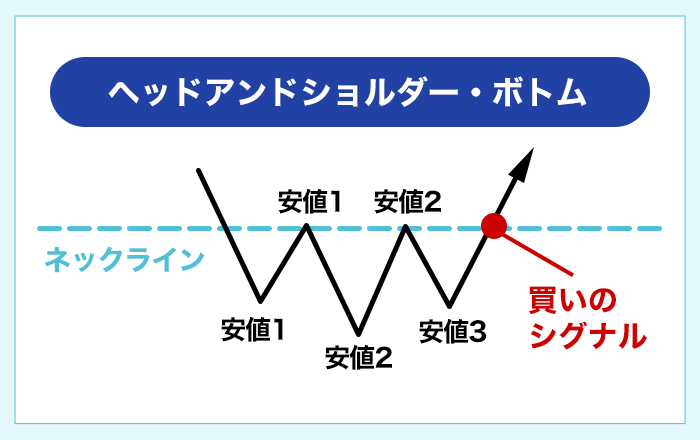 ヘッドアンドショルダー・ボトム

安値1

安値2

ネックライン

安値1

安値2

安値3

買いのシグナル